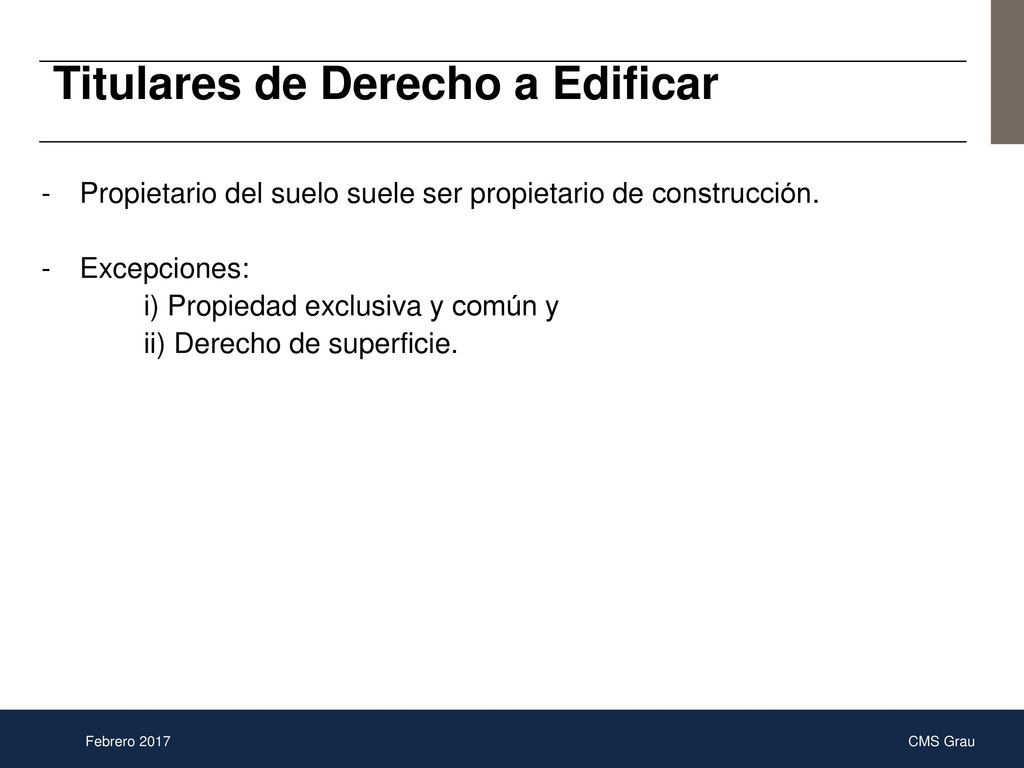 Titulares de Derecho a Edificar

- Propietario del suelo suele ser propietario de construcción.

- Excepciones:
i) Propiedad exclusiva y común y
ii) Derecho de superficie.

Febrero 2017

CMS Grau